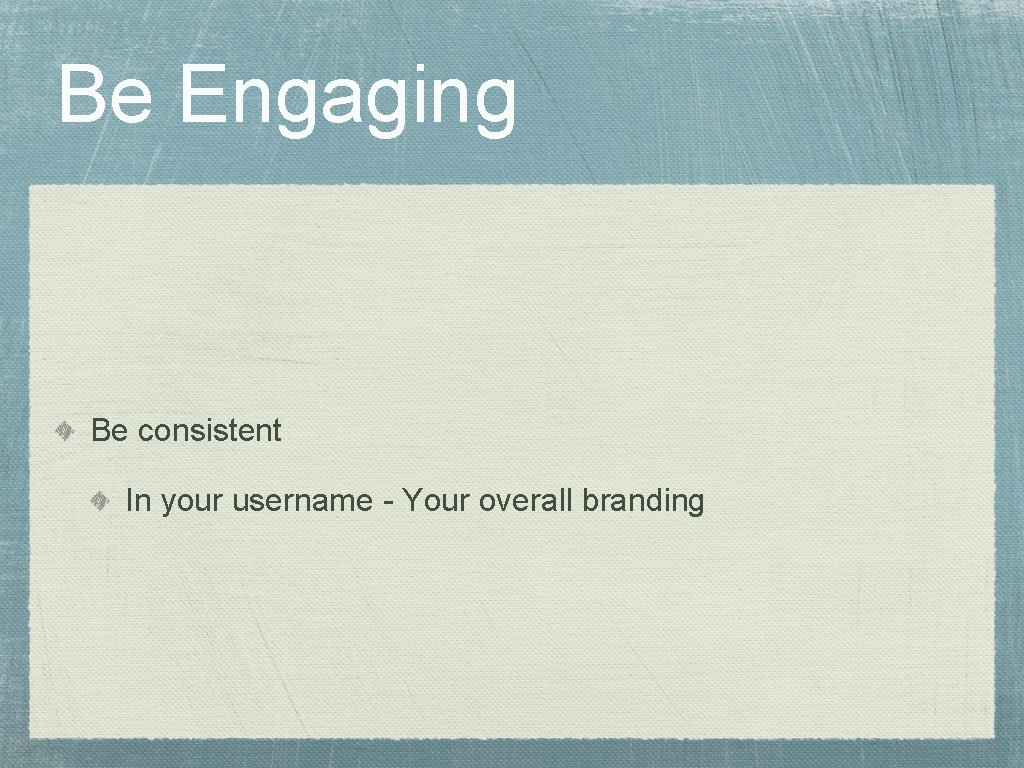 Be Engaging

Be consistent

In your username - Your overall branding